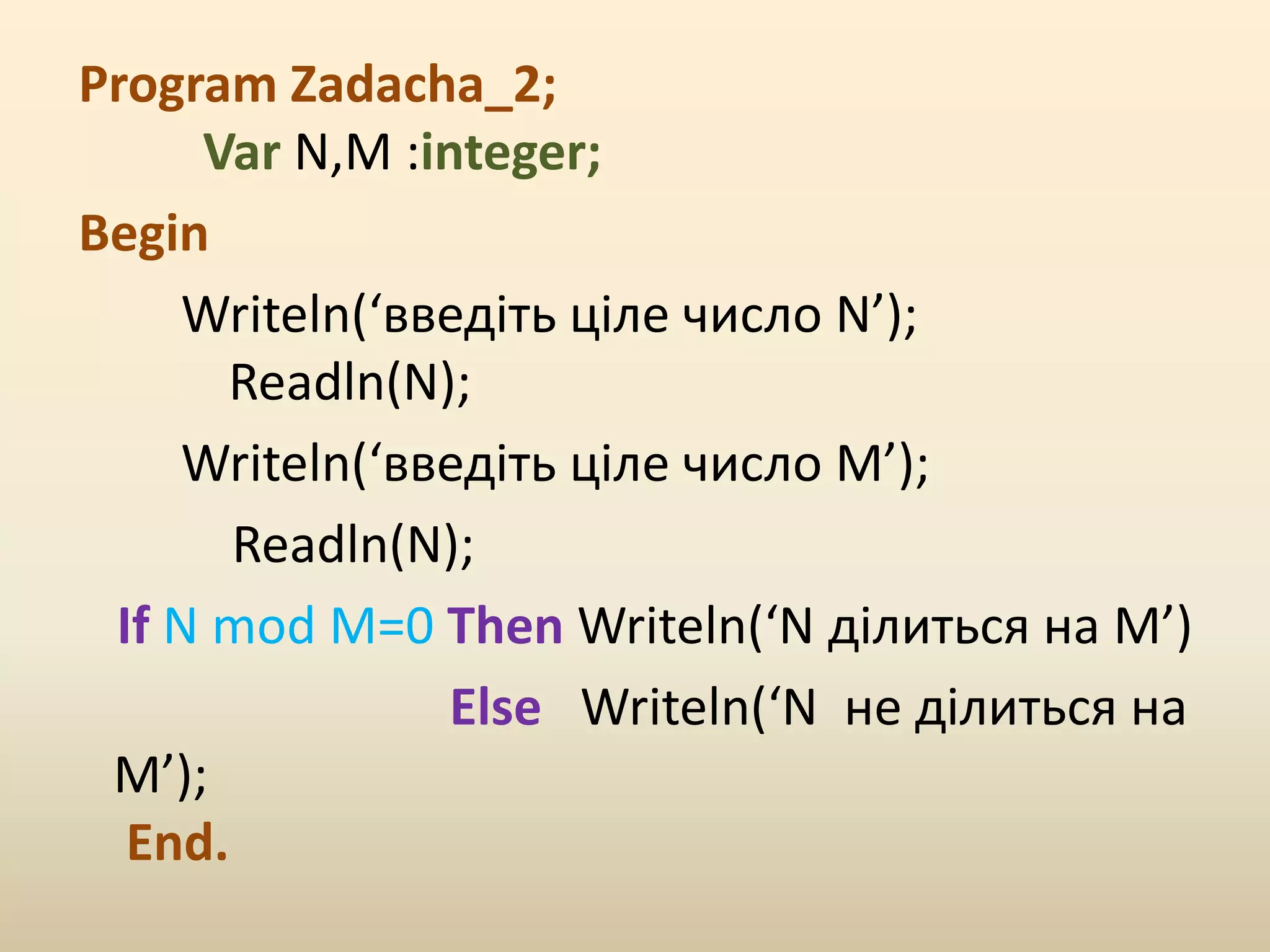 Program Zadacha_2;
Var N,M :integer;

Begin

Writeln(‘введіть ціле число N’);
Readln(N);

Writeln(‘введіть ціле число M’);

Readln(N);

If N mod M=0 Then Writeln(‘N ділиться на M’)

Else Writeln(‘N не ділиться на M’);

End.